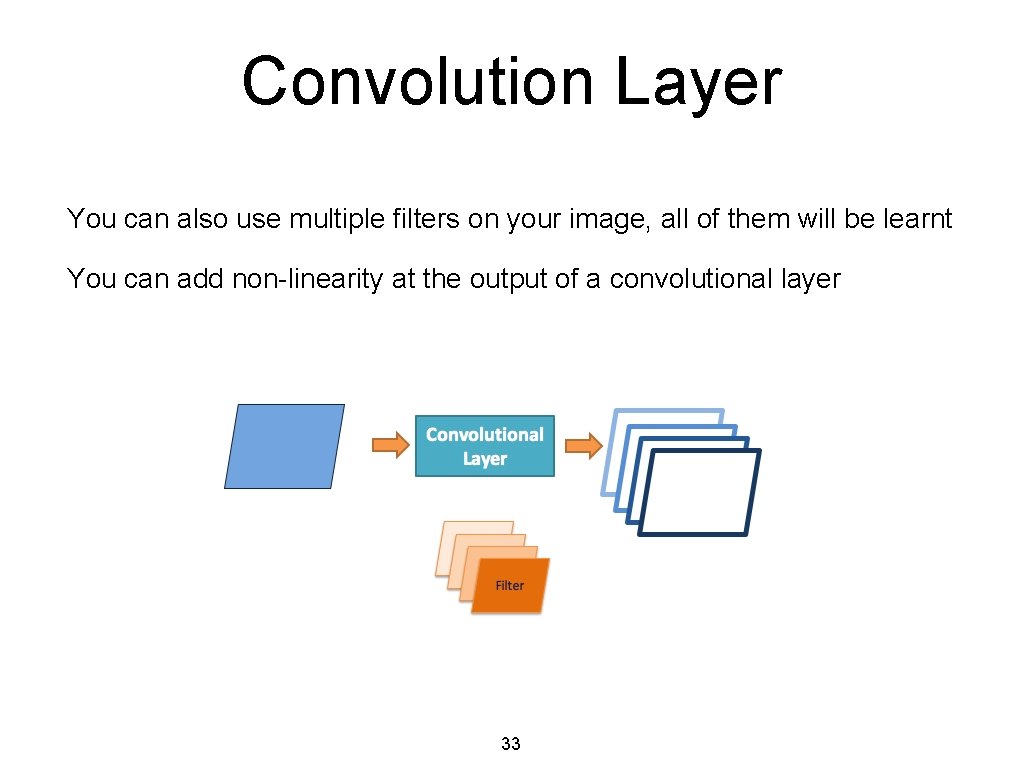 Convolution Layer

You can also use multiple filters on your image, all of them will be learnt

You can add non-linearity at the output of a convolutional layer

Convolutional Layer

Filter

33